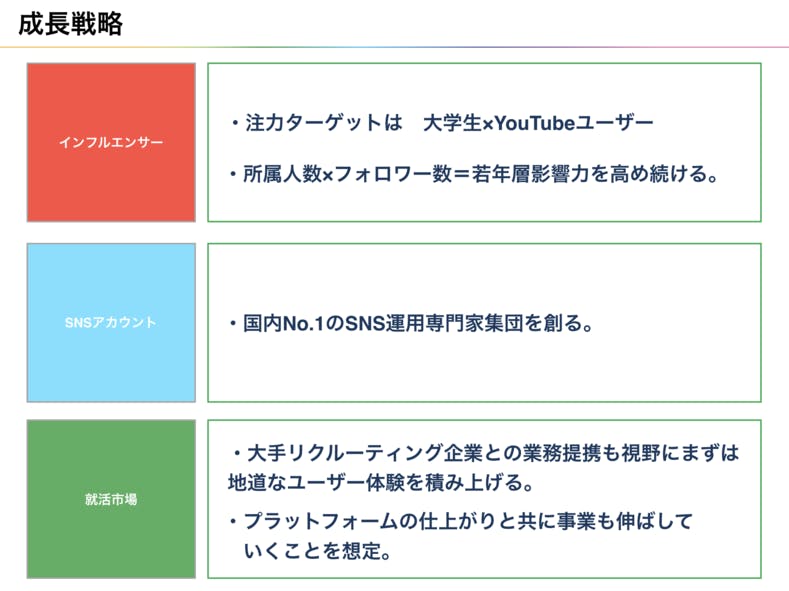 成長戦略

インフルエンサー

・注力ターゲットは　大学生×YouTubeユーザー

・所属人数×フォロワー数＝若年層影響力を高め続ける。

SNSアカウント

・国内No.1のSNS運用専門家集団を創る。

就活市場

・大手リクルーティング企業との業務提携も視野にまずは地道なユーザー体験を積み上げる。

・プラットフォームの仕上がりと共に事業も伸ばしていくことを想定。